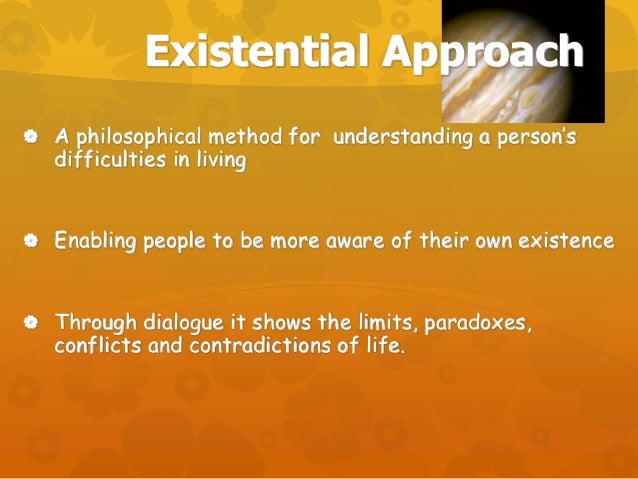 Existential Approach

A philosophical method for understanding a person's difficulties in living

Enabling people to be more aware of their own existence

Through dialogue it shows the limits, paradoxes, conflicts and contradictions of life.